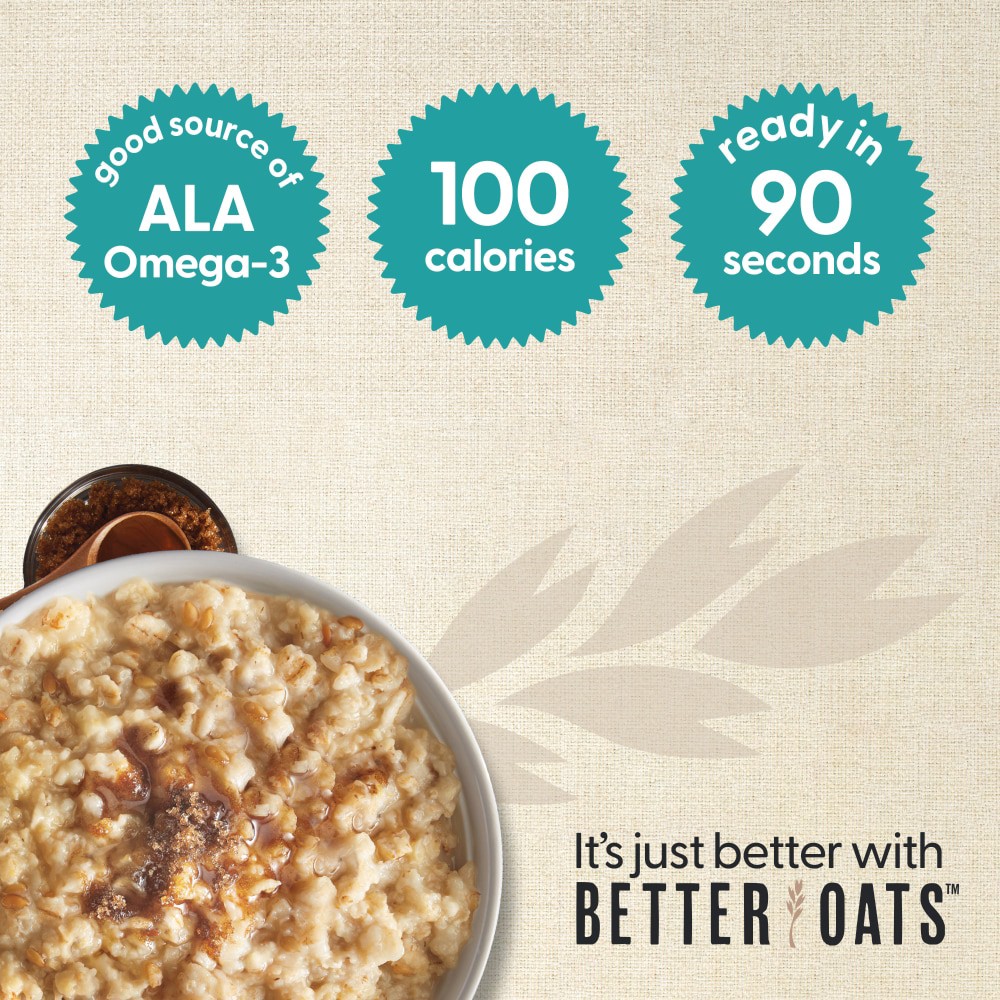 good source of
ALA
Omega-3

100
calories

ready in
90
seconds

It's just better with
BETTER OATS™